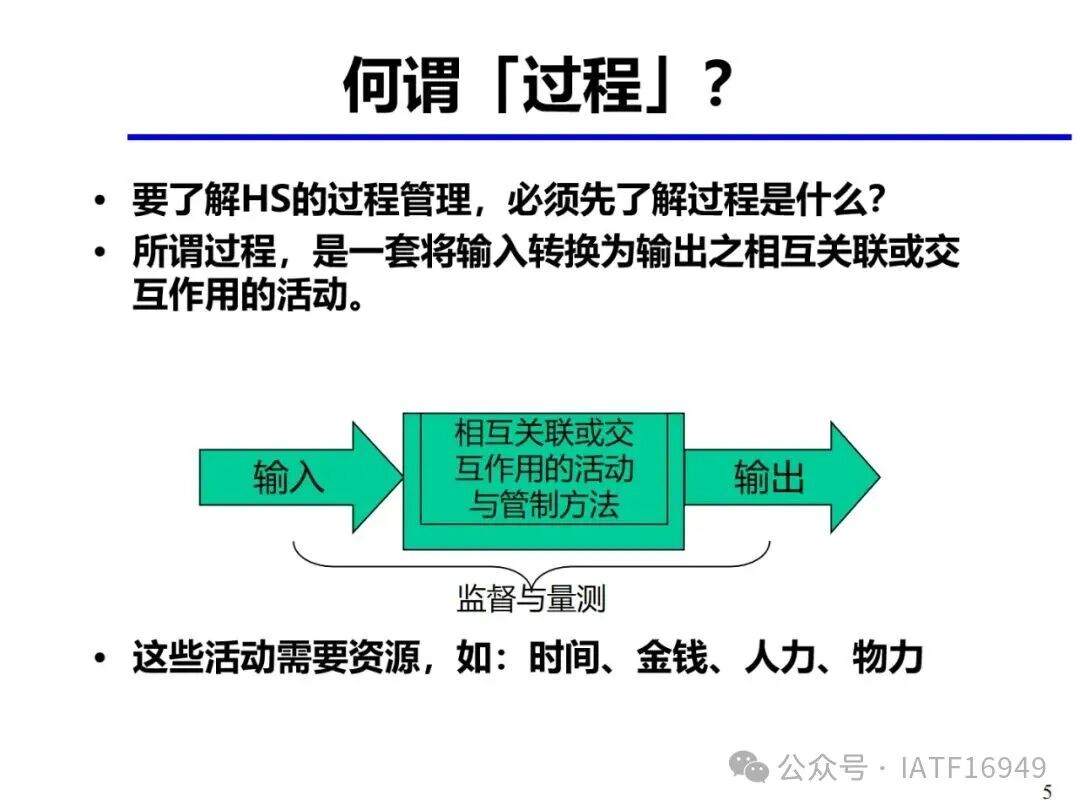 何谓「过程」？

• 要了解HS的过程管理，必须先了解过程是什么？
• 所谓过程，是一套将输入转换为输出之相互关联或交互作用的活动。

输入

相互关联或交互作用的活动与管制方法

输出

监督与量测

• 这些活动需要资源，如：时间、金钱、人力、物力

公众号 · IATF16949

5